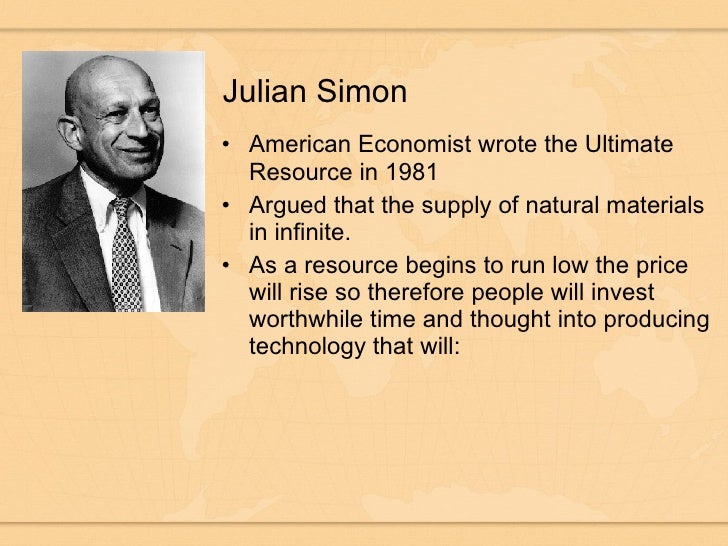 Julian Simon

• American Economist wrote the Ultimate Resource in 1981
• Argued that the supply of natural materials in infinite.
• As a resource begins to run low the price will rise so therefore people will invest worthwhile time and thought into producing technology that will: